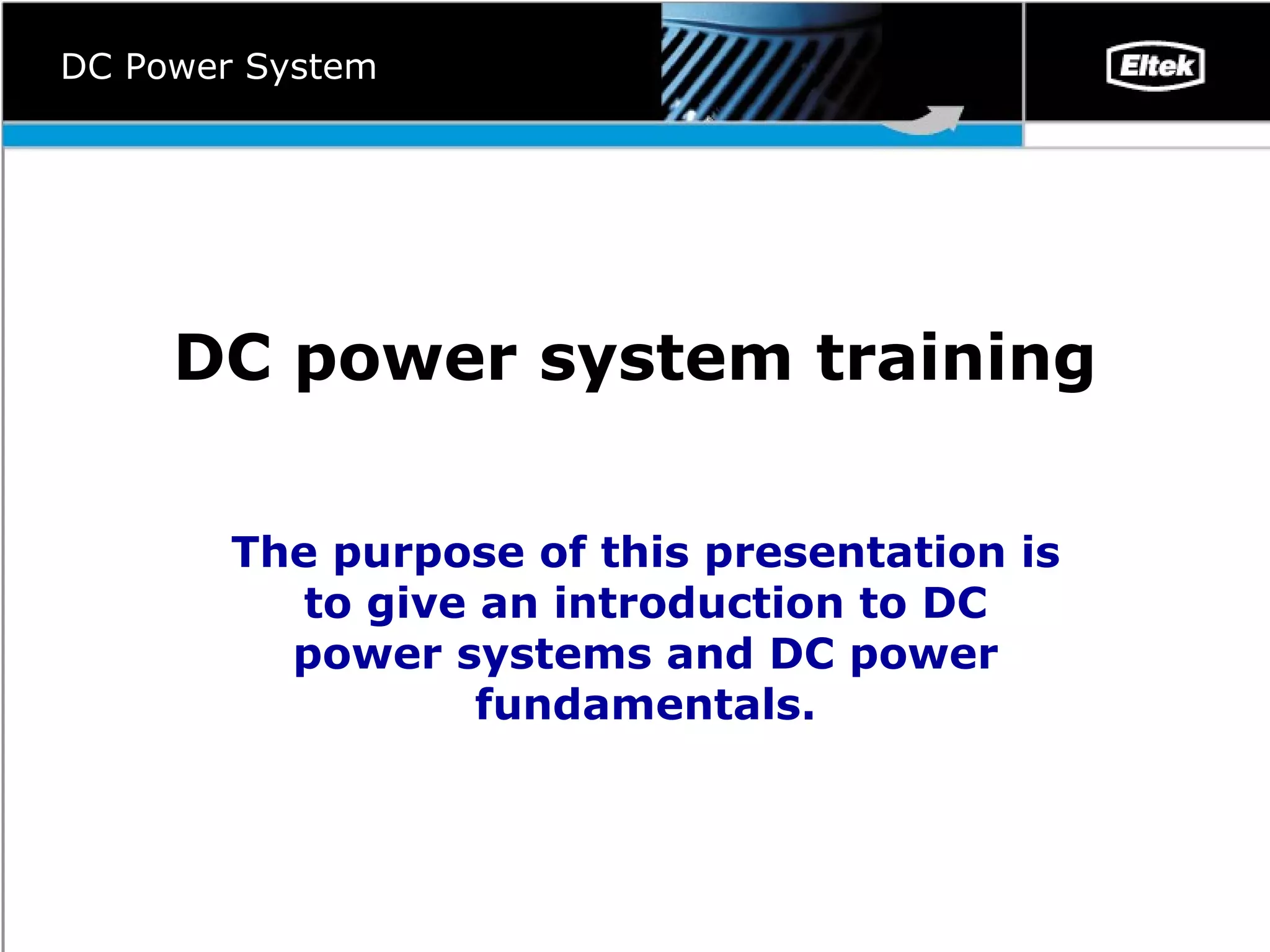 DC Power System

Eltek

DC power system training

The purpose of this presentation is to give an introduction to DC power systems and DC power fundamentals.